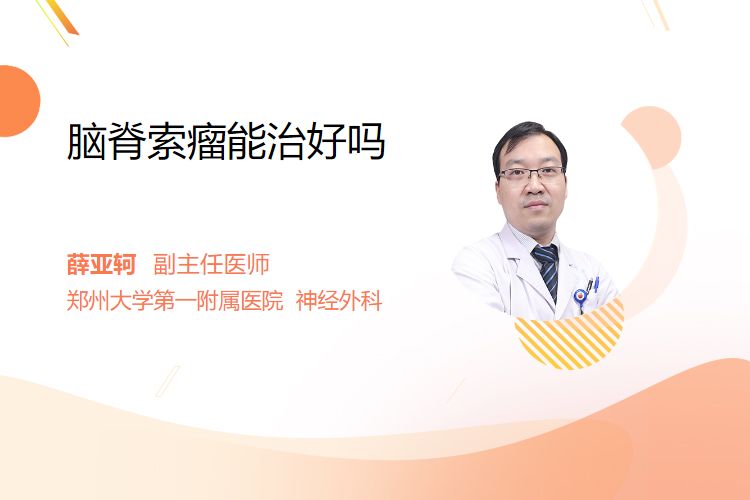 脑脊索瘤能治好吗

薛亚轲 副主任医师
郑州大学第一附属医院 神经外科